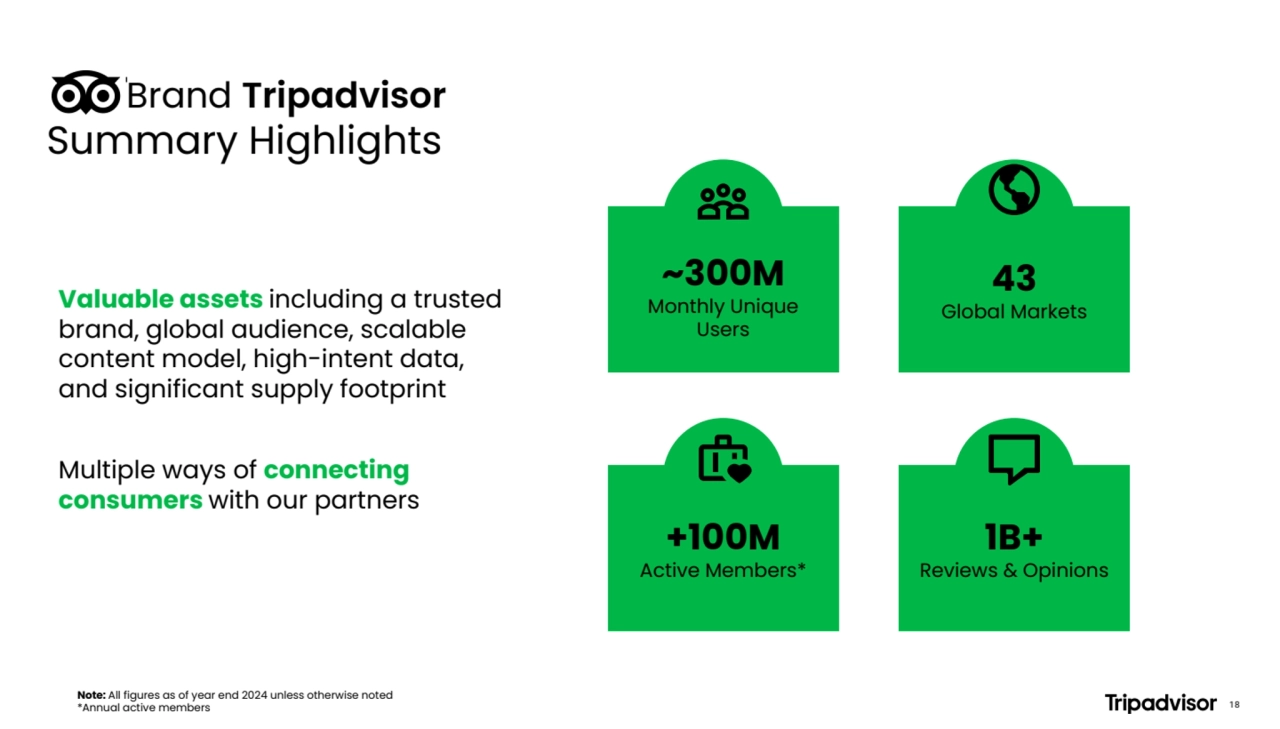 Brand Tripadvisor
Summary Highlights

Valuable assets including a trusted brand, global audience, scalable content model, high-intent data, and significant supply footprint

Multiple ways of connecting consumers with our partners

~300M
Monthly Unique Users

43
Global Markets

+100M
Active Members*

1B+
Reviews & Opinions

Note: All figures as of year end 2024 unless otherwise noted
*Annual active members

Tripadvisor 18